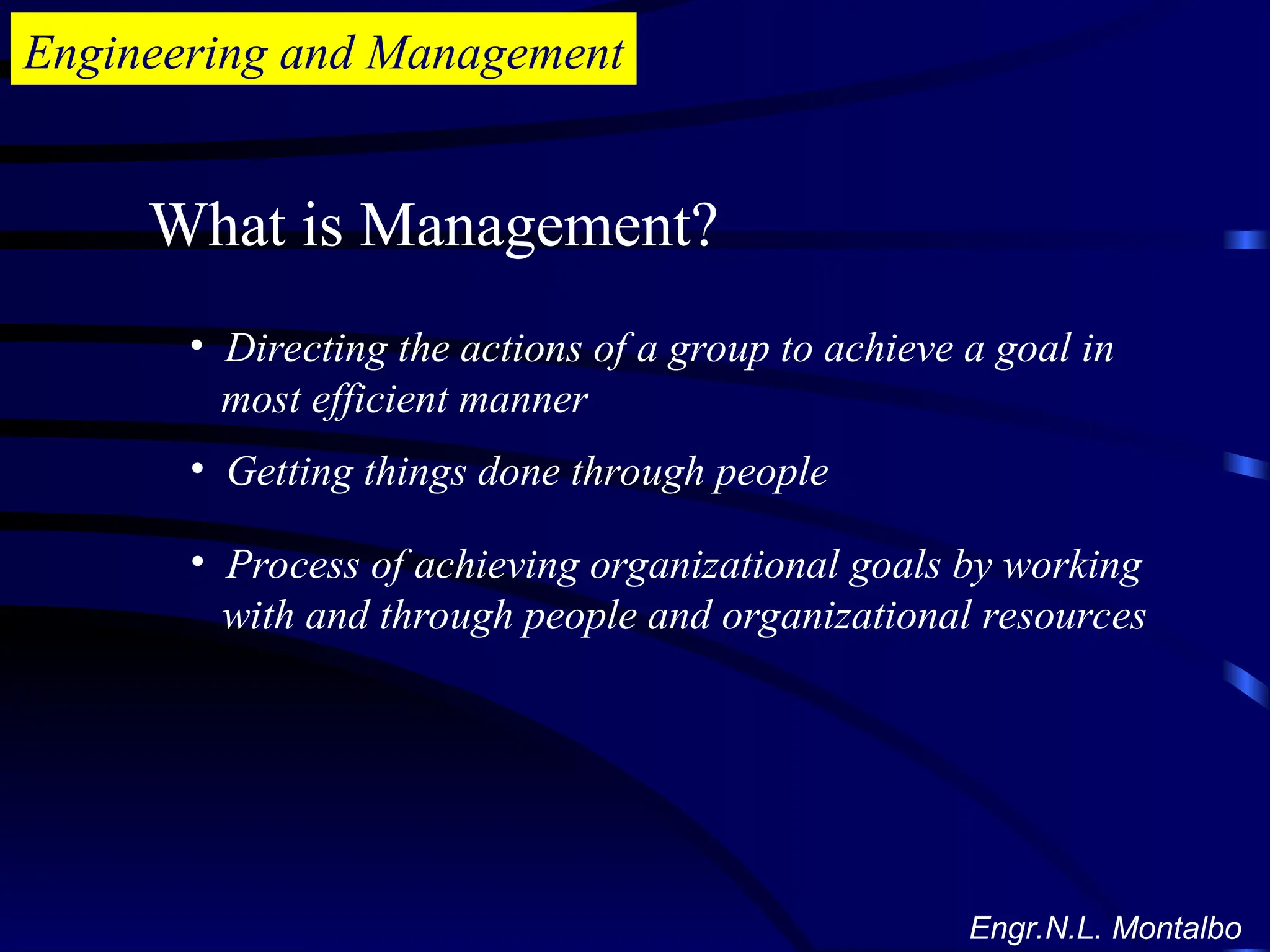 Engineering and Management

What is Management?

• Directing the actions of a group to achieve a goal in most efficient manner

• Getting things done through people

• Process of achieving organizational goals by working with and through people and organizational resources

Engr.N.L. Montalbo